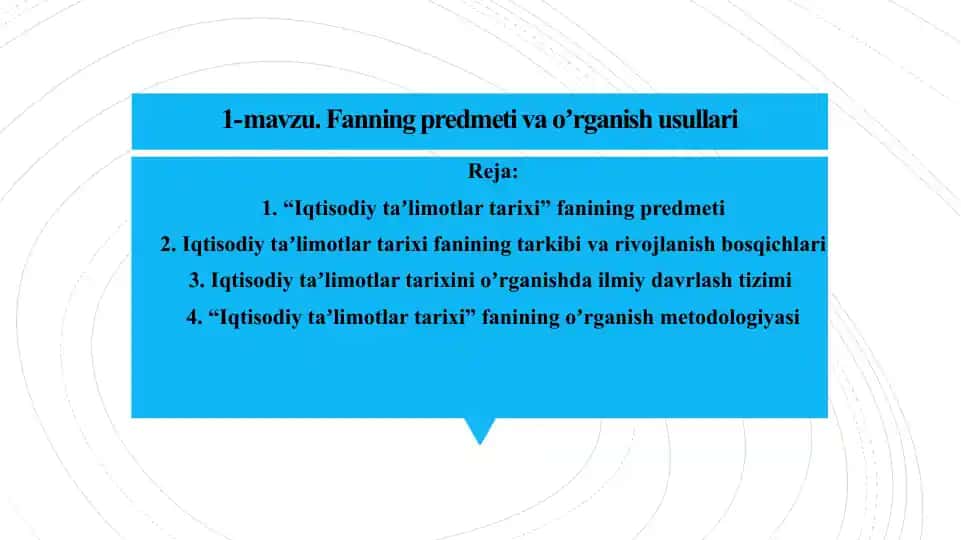 1-mavzu. Fanning predmeti va o’rganish usullari

Reja:

1. “Iqtisodiy ta’limotlar tarixi” fanining predmeti

2. Iqtisodiy ta’limotlar tarixi fanining tarkibi va rivojlanish bosqichlari

3. Iqtisodiy ta’limotlar tarixini o’rganishda ilmiy davrlash tizimi

4. “Iqtisodiy ta’limotlar tarixi” fanining o’rganish metodologiyasi